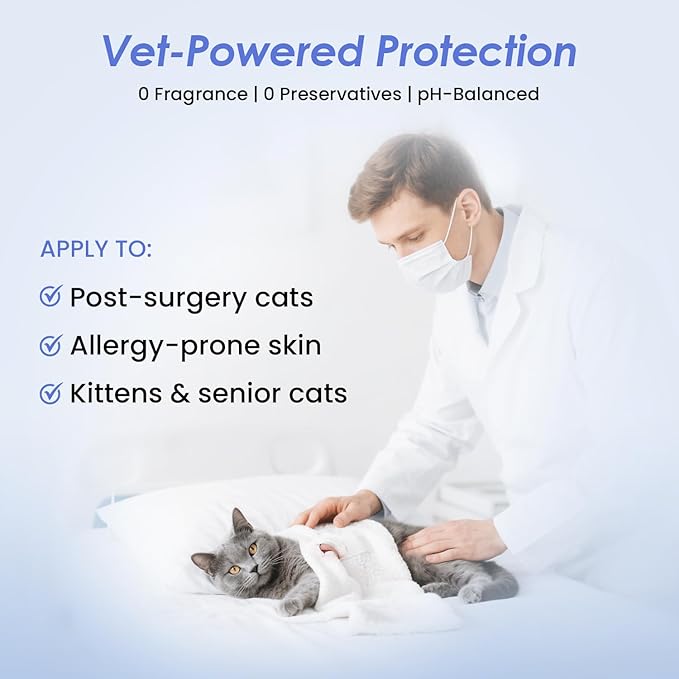 Vet-Powered Protection
0 Fragrance | 0 Preservatives | pH-Balanced

APPLY TO:
Post-surgery cats
Allergy-prone skin
Kittens & senior cats